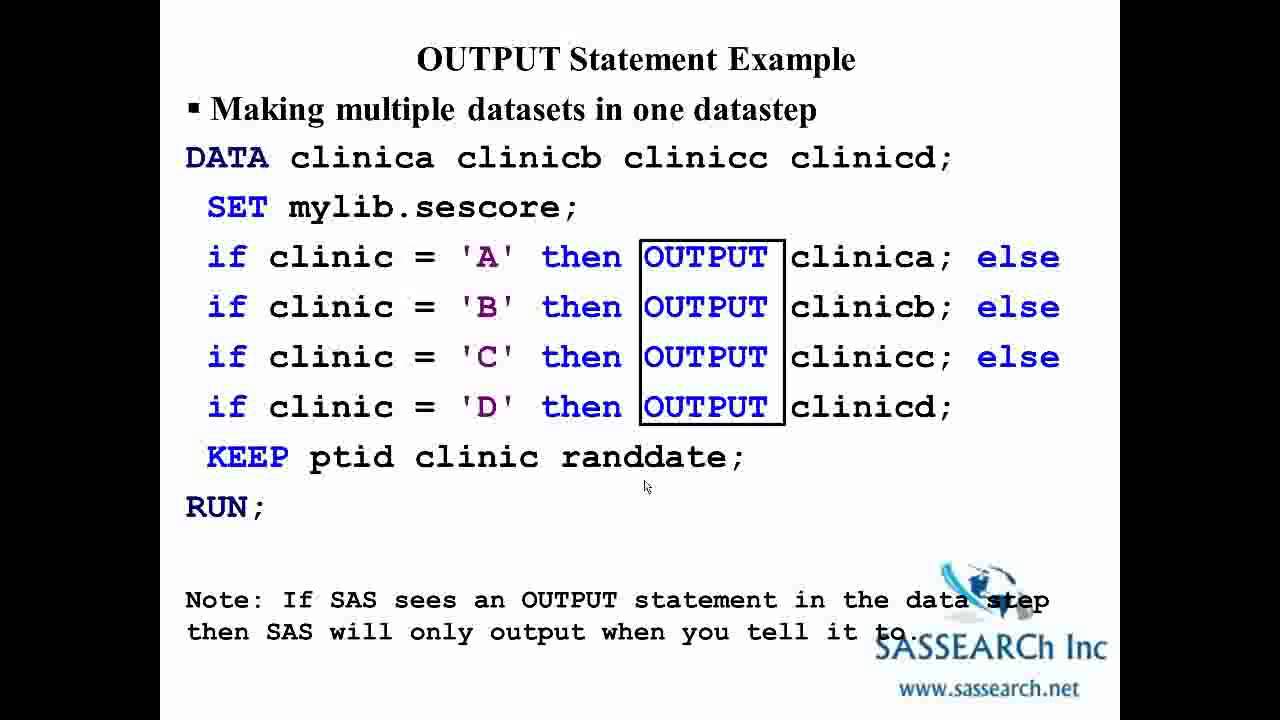 OUTPUT Statement Example

▪ Making multiple datasets in one datastep

DATA clinica clinicb clinicc clinicd;
 SET mylib.sescore;
 if clinic = 'A' then OUTPUT clinica; else
 if clinic = 'B' then OUTPUT clinicb; else
 if clinic = 'C' then OUTPUT clinicc; else
 if clinic = 'D' then OUTPUT clinicd;
 KEEP ptid clinic randdate;
RUN;

Note: If SAS sees an OUTPUT statement in the data step then SAS will only output when you tell it to.

SASSEARCh Inc
www.sassearch.net